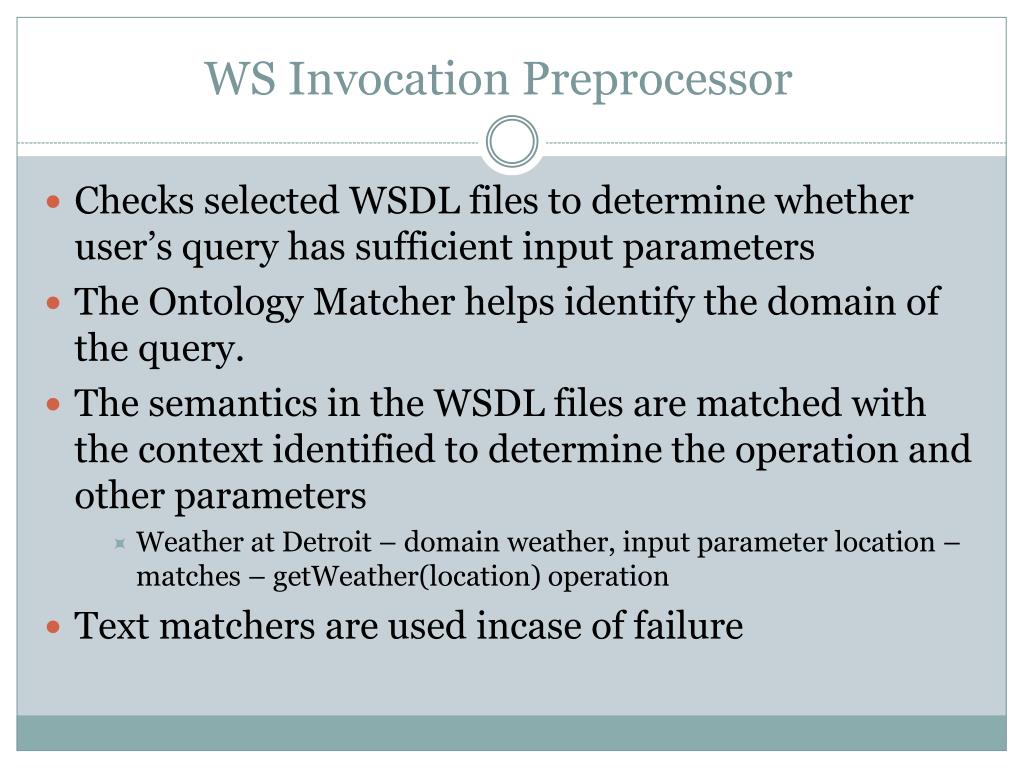 WS Invocation Preprocessor

- Checks selected WSDL files to determine whether user’s query has sufficient input parameters
- The Ontology Matcher helps identify the domain of the query.
- The semantics in the WSDL files are matched with the context identified to determine the operation and other parameters
  - Weather at Detroit – domain weather, input parameter location – matches – getWeather(location) operation
- Text matchers are used incase of failure